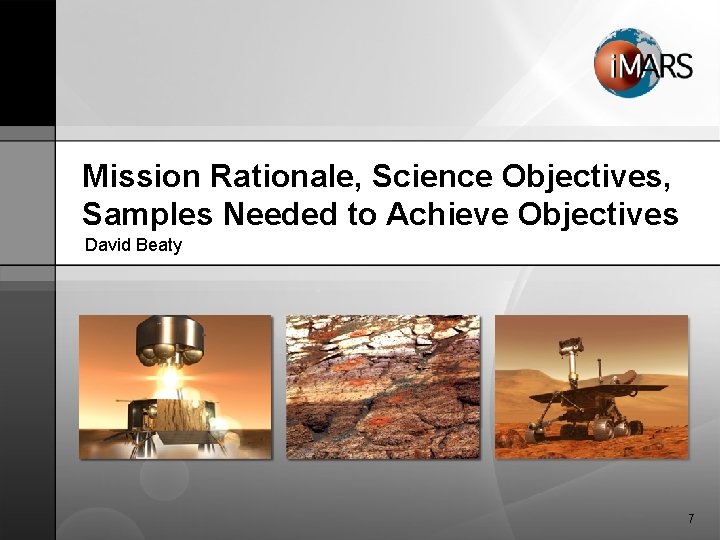 iMARS

Mission Rationale, Science Objectives, Samples Needed to Achieve Objectives

David Beaty

7